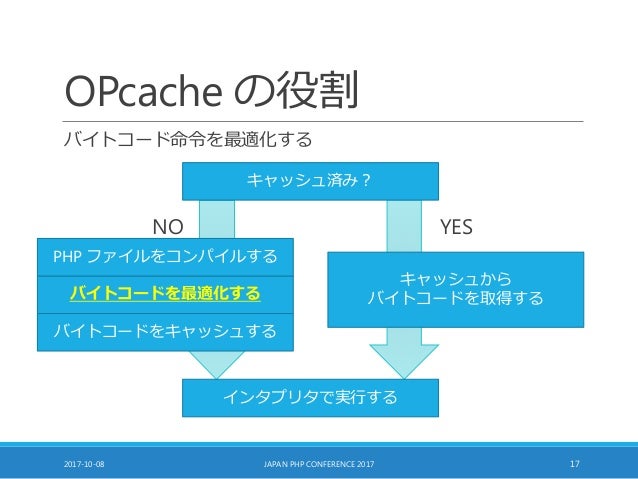 OPcache の役割

バイトコード命令を最適化する

キャッシュ済み？

NO

YES

PHP ファイルをコンパイルする

バイトコードを最適化する

バイトコードをキャッシュする

キャッシュから
バイトコードを取得する

インタプリタで実行する

2017-10-08

JAPAN PHP CONFERENCE 2017

17